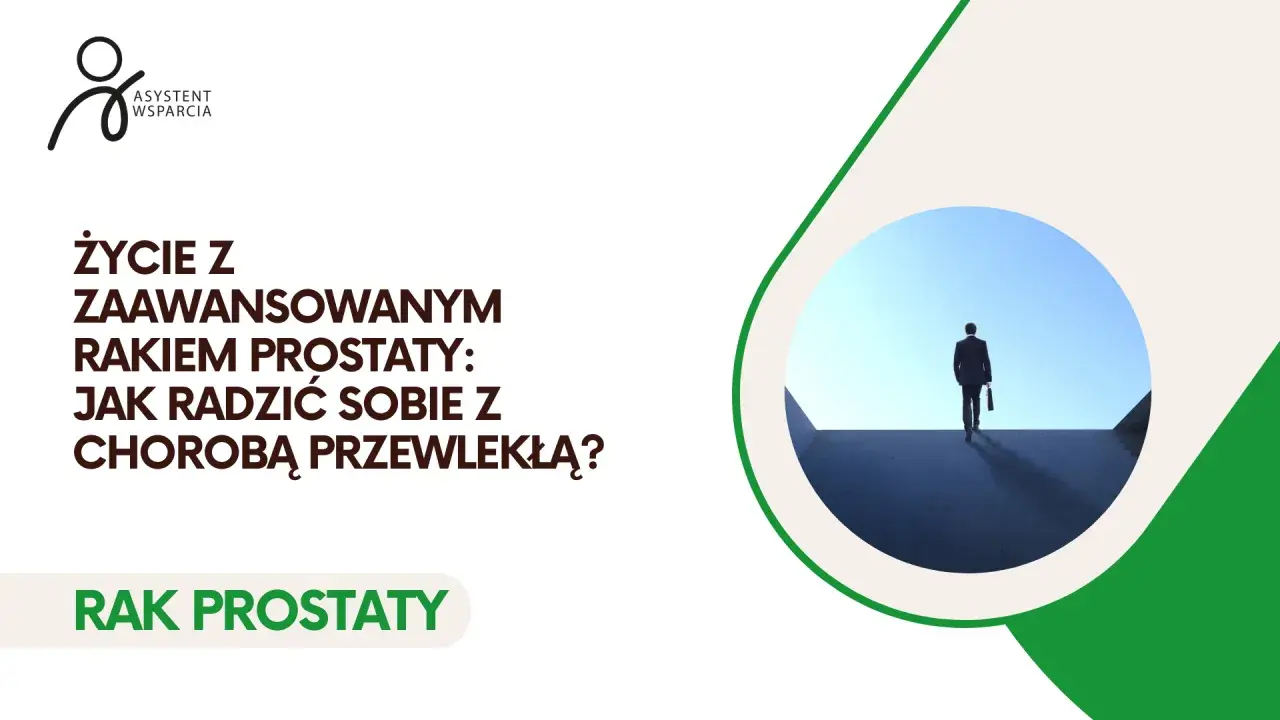 ASYSTENT WSPARCIA

ŻYCIE Z ZAAWANSOWANYM RAKIEM PROSTATY: JAK RADZIĆ SOBIE Z CHOROBĄ PRZEWLEKŁĄ?

RAK PROSTATY